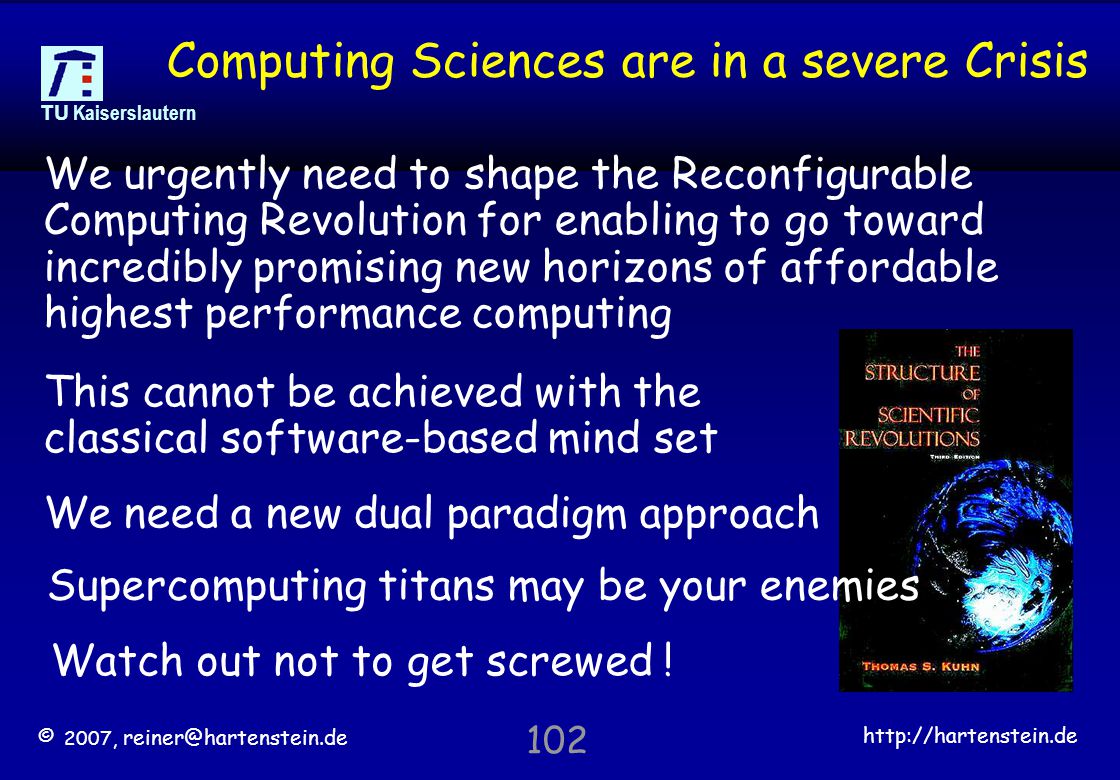 TU Kaiserslautern

Computing Sciences are in a severe Crisis

We urgently need to shape the Reconfigurable Computing Revolution for enabling to go toward incredibly promising new horizons of affordable highest performance computing

This cannot be achieved with the classical software-based mind set

We need a new dual paradigm approach

Supercomputing titans may be your enemies

Watch out not to get screwed !

THE STRUCTURE OF SCIENTIFIC REVOLUTIONS
THIRD EDITION
THOMAS S. KUHN

© 2007, reiner@hartenstein.de

102

http://hartenstein.de